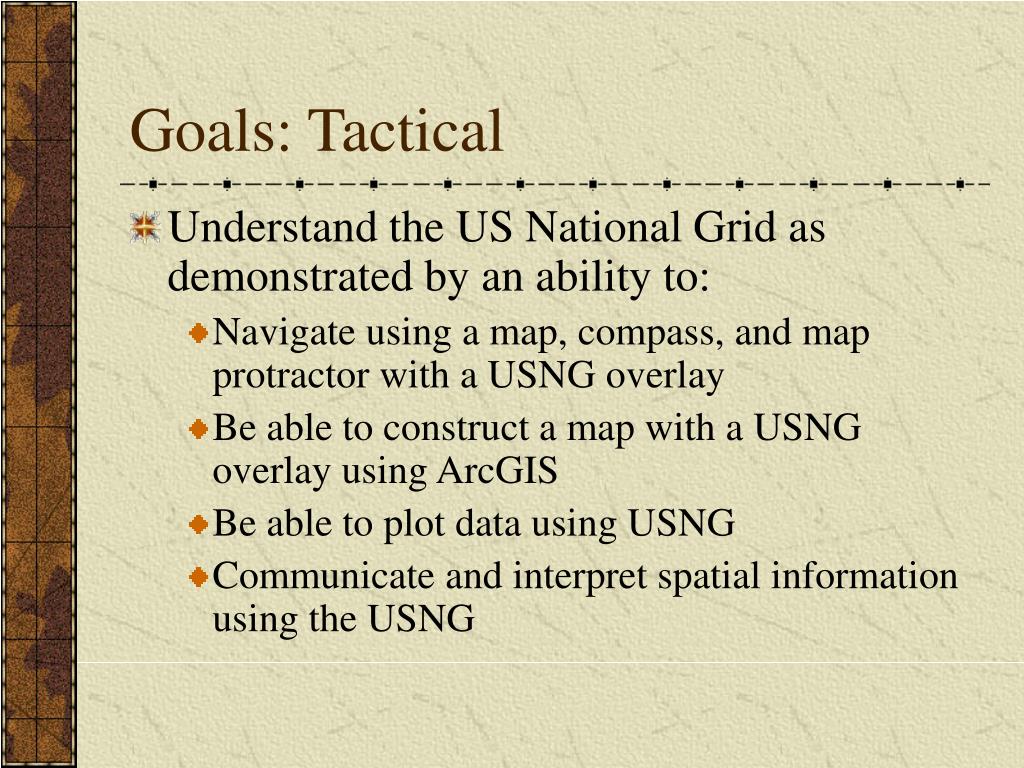 Goals: Tactical

Understand the US National Grid as demonstrated by an ability to:

Navigate using a map, compass, and map protractor with a USNG overlay

Be able to construct a map with a USNG overlay using ArcGIS

Be able to plot data using USNG

Communicate and interpret spatial information using the USNG